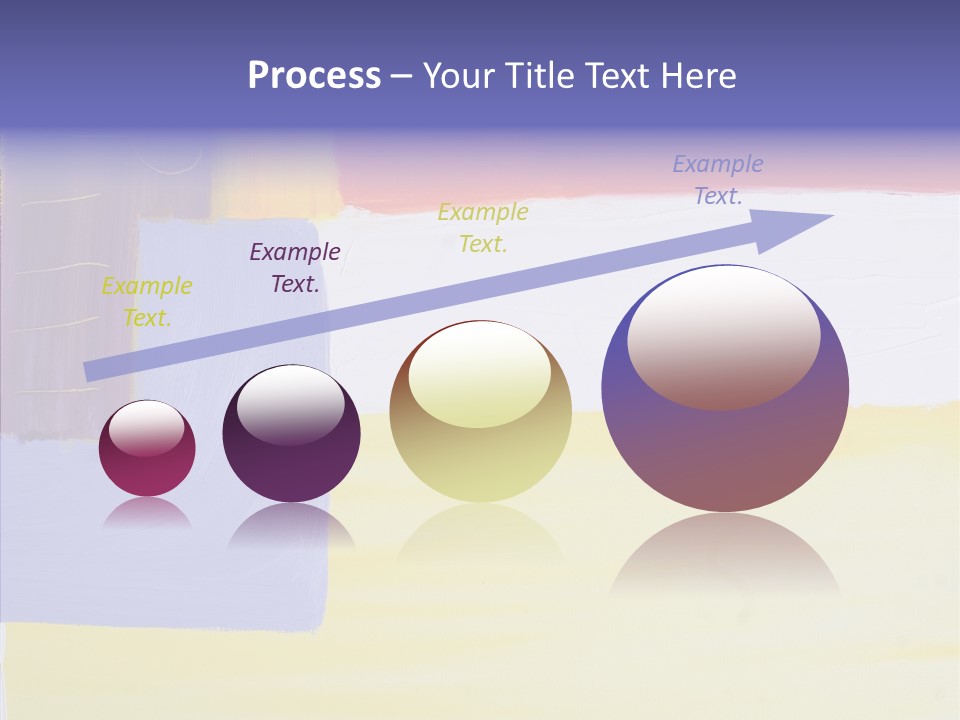 Process – Your Title Text Here

Example Text.

Example Text.

Example Text.

Example Text.